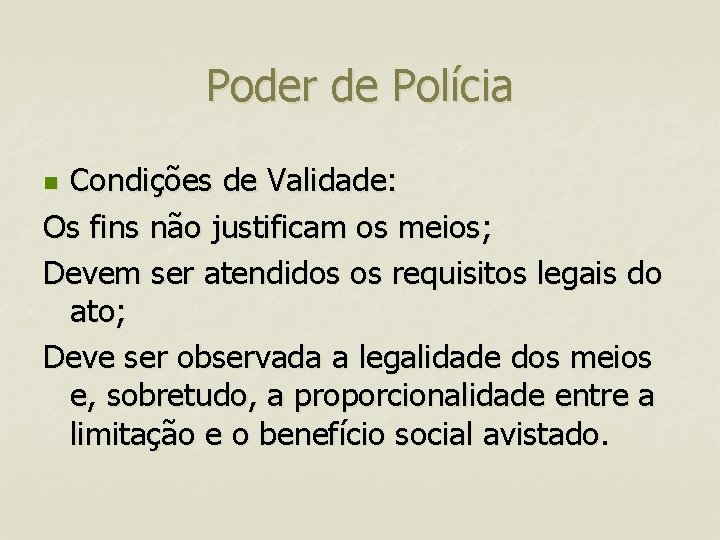 Poder de Polícia

Condições de Validade:

Os fins não justificam os meios;

Devem ser atendidos os requisitos legais do ato;

Deve ser observada a legalidade dos meios e, sobretudo, a proporcionalidade entre a limitação e o benefício social avistado.